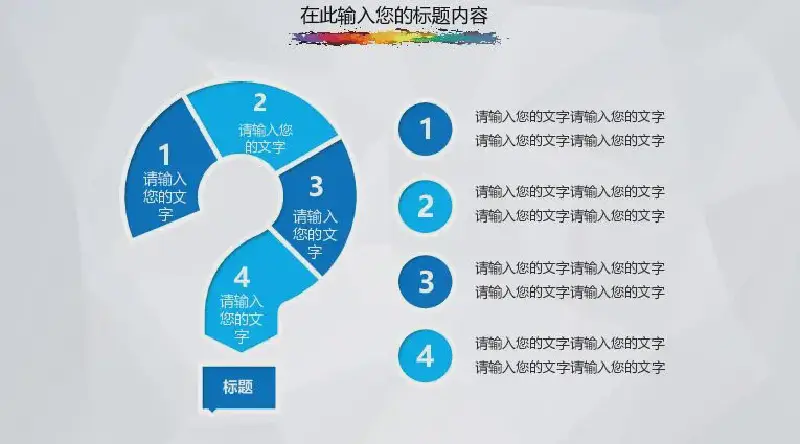 在此输入您的标题内容

1
请输入您的文字

2
请输入您的文字

3
请输入您的文字

4
请输入您的文字

标题

1
请输入您的文字请输入您的文字
请输入您的文字请输入您的文字

2
请输入您的文字请输入您的文字
请输入您的文字请输入您的文字

3
请输入您的文字请输入您的文字
请输入您的文字请输入您的文字

4
请输入您的文字请输入您的文字
请输入您的文字请输入您的文字